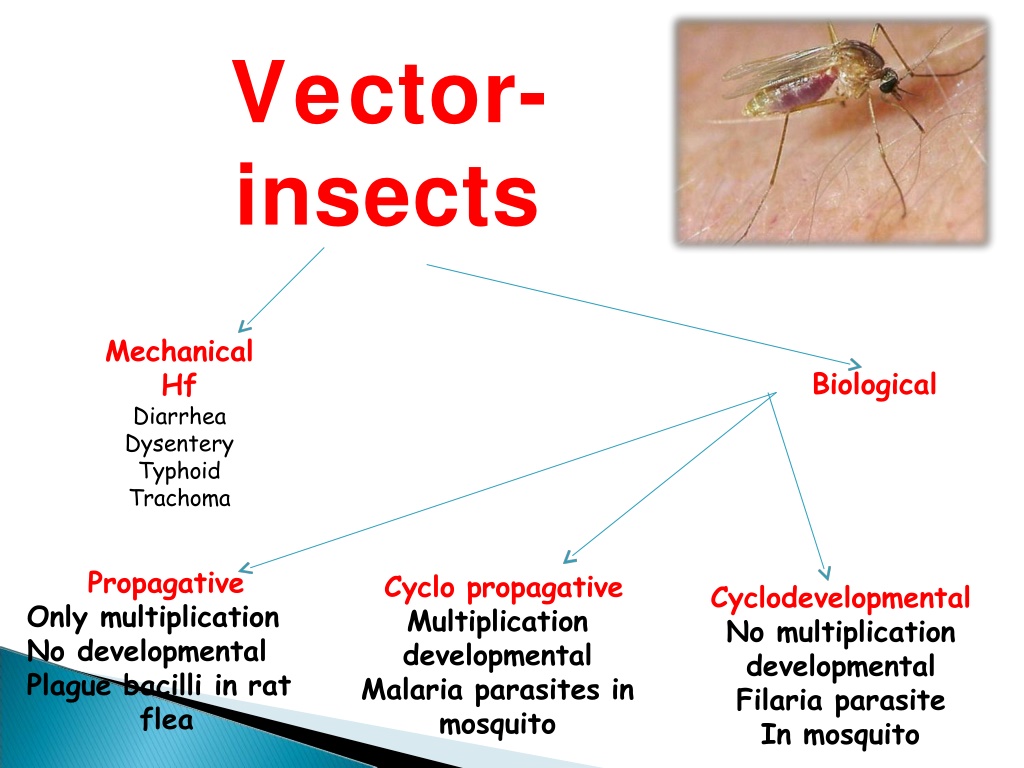 Vector-insects

Mechanical
Hf
Diarrhea
Dysentery
Typhoid
Trachoma

Biological

Propagative
Only multiplication
No developmental
Plague bacilli in rat flea

Cyclo propagative
Multiplication
developmental
Malaria parasites in mosquito

Cyclodevelopmental
No multiplication
developmental
Filaria parasite
In mosquito